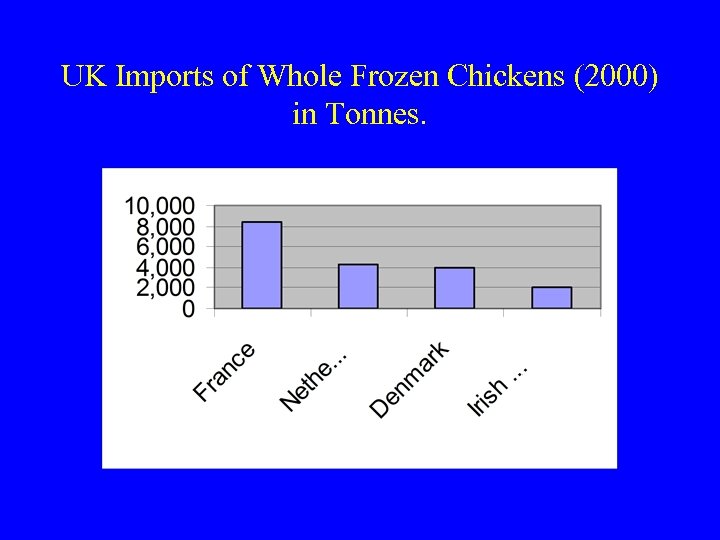 UK Imports of Whole Frozen Chickens (2000) in Tonnes.

10,000
8,000
6,000
4,000
2,000
0

France
Nethe...
Denmark
Irish ...